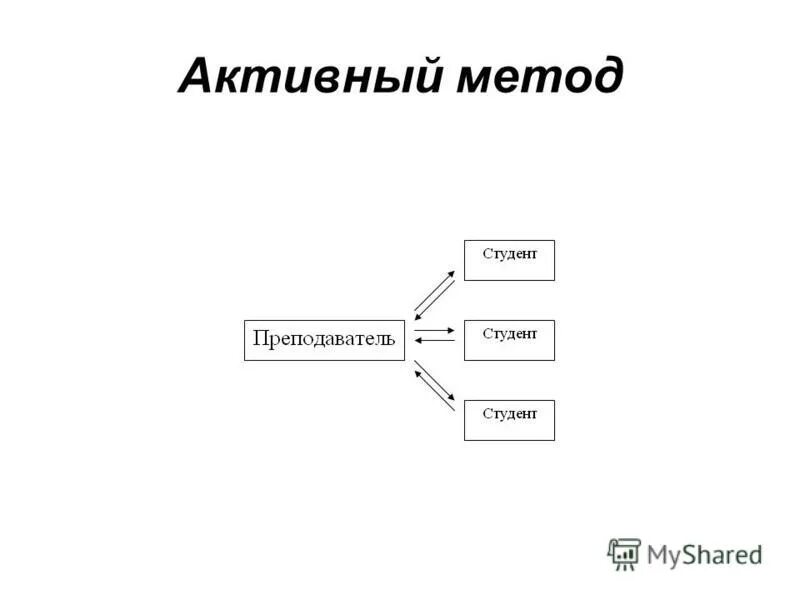 Активный метод

Преподаватель

Студент

Студент

Студент

MyShared